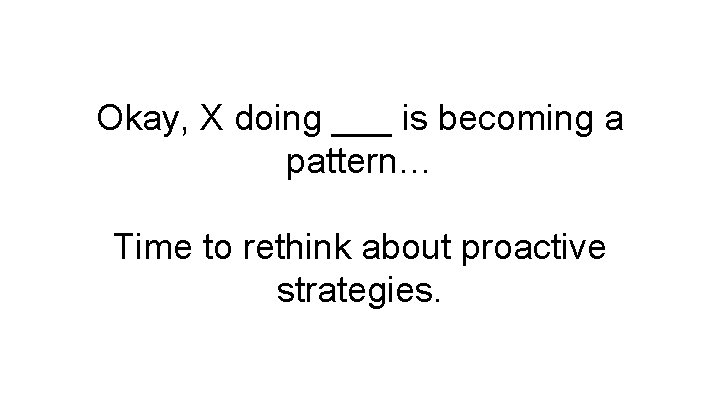 Okay, X doing ___ is becoming a pattern…

Time to rethink about proactive strategies.